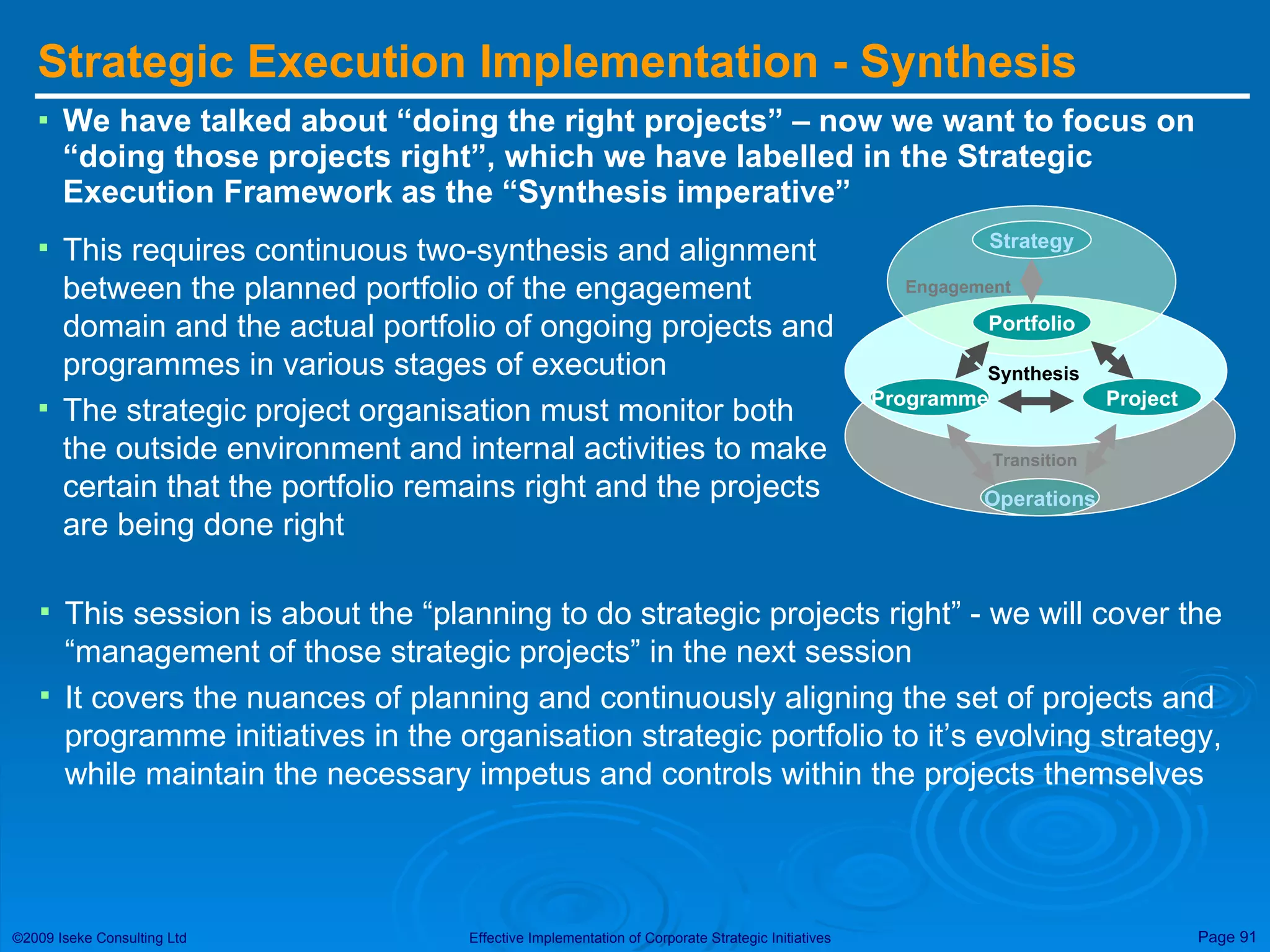 Strategic Execution Implementation - Synthesis

▪ We have talked about “doing the right projects” – now we want to focus on “doing those projects right”, which we have labelled in the Strategic Execution Framework as the “Synthesis imperative”

▪ This requires continuous two-synthesis and alignment between the planned portfolio of the engagement domain and the actual portfolio of ongoing projects and programmes in various stages of execution

▪ The strategic project organisation must monitor both the outside environment and internal activities to make certain that the portfolio remains right and the projects are being done right

Strategy
Engagement
Portfolio
Synthesis
Programme
Project
Transition
Operations

▪ This session is about the “planning to do strategic projects right” - we will cover the “management of those strategic projects” in the next session

▪ It covers the nuances of planning and continuously aligning the set of projects and programme initiatives in the organisation strategic portfolio to it’s evolving strategy, while maintain the necessary impetus and controls within the projects themselves

©2009 Iseke Consulting Ltd
Effective Implementation of Corporate Strategic Initiatives
Page 91